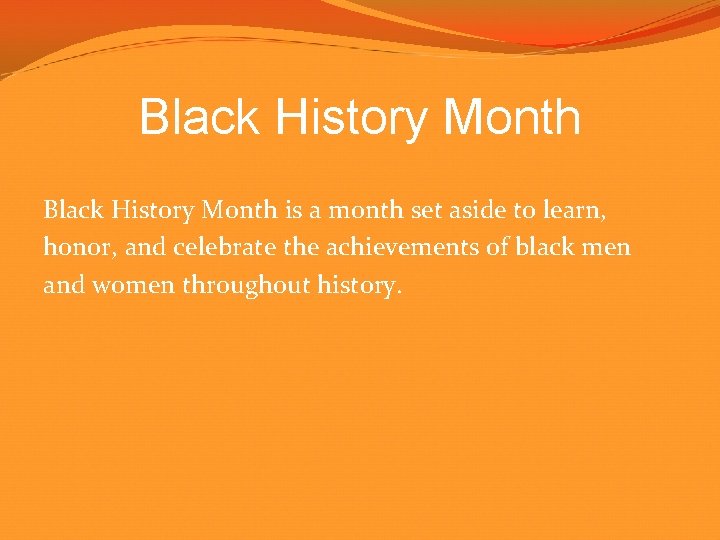 Black History Month

Black History Month is a month set aside to learn, honor, and celebrate the achievements of black men and women throughout history.